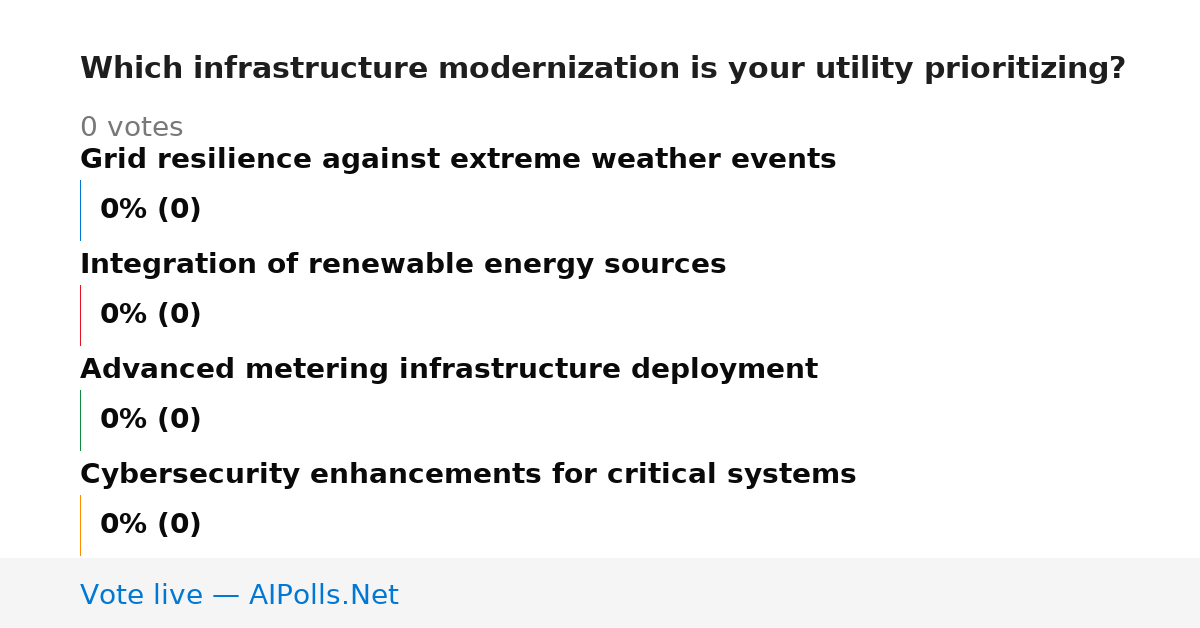 Which infrastructure modernization is your utility prioritizing?

0 votes

Grid resilience against extreme weather events

0% (0)

Integration of renewable energy sources

0% (0)

Advanced metering infrastructure deployment

0% (0)

Cybersecurity enhancements for critical systems

0% (0)

Vote live — AIPolls.Net